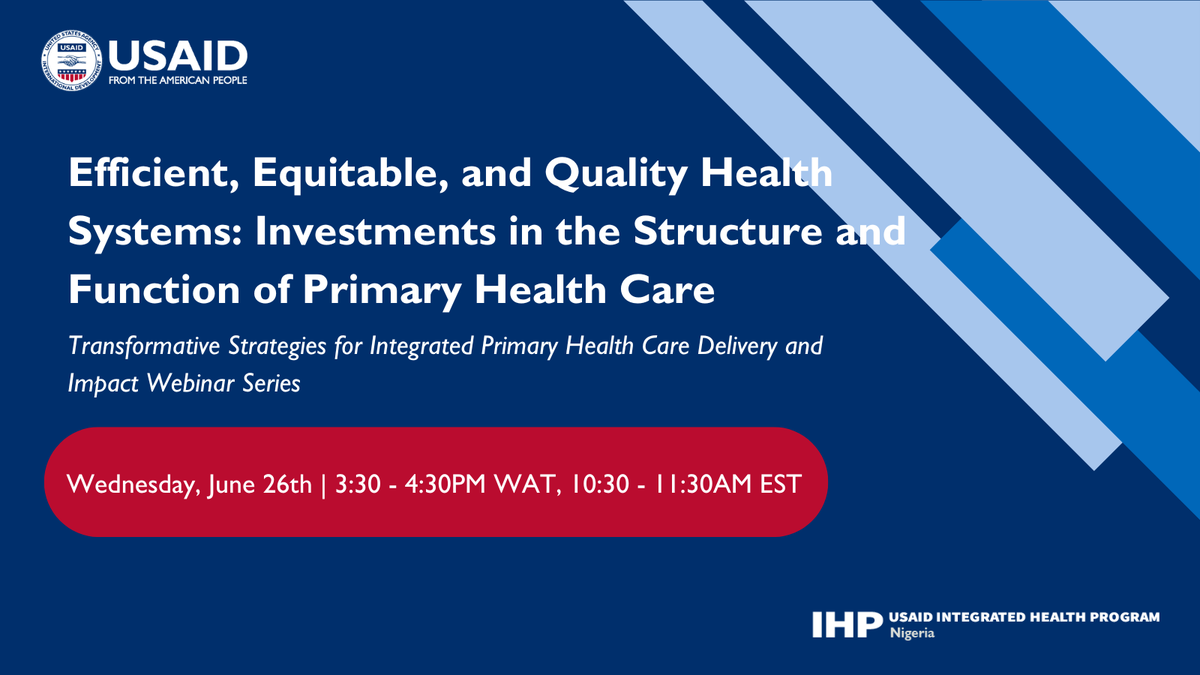 USAID
FROM THE AMERICAN PEOPLE

Efficient, Equitable, and Quality Health Systems: Investments in the Structure and Function of Primary Health Care

Transformative Strategies for Integrated Primary Health Care Delivery and Impact Webinar Series

Wednesday, June 26th | 3:30 - 4:30PM WAT, 10:30 - 11:30AM EST

IHP USAID INTEGRATED HEALTH PROGRAM
Nigeria